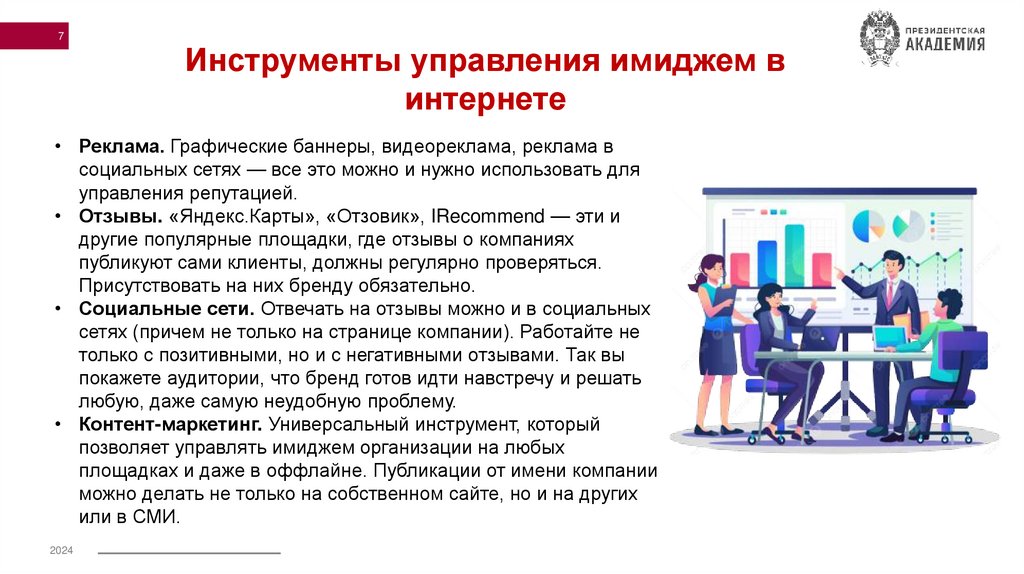 7

ПРЕЗИДЕНТСКАЯ АКАДЕМИЯ

Инструменты управления имиджем в интернете

• Реклама. Графические баннеры, видеореклама, реклама в социальных сетях — все это можно и нужно использовать для управления репутацией.
• Отзывы. «Яндекс.Карты», «Отзовик», IRecommend — эти и другие популярные площадки, где отзывы о компаниях публикуют сами клиенты, должны регулярно проверяться. Присутствовать на них бренду обязательно.
• Социальные сети. Отвечать на отзывы можно и в социальных сетях (причем не только на странице компании). Работайте не только с позитивными, но и с негативными отзывами. Так вы покажете аудитории, что бренд готов идти навстречу и решать любую, даже самую неудобную проблему.
• Контент-маркетинг. Универсальный инструмент, который позволяет управлять имиджем организации на любых площадках и даже в оффлайне. Публикации от имени компании можно делать не только на собственном сайте, но и на других или в СМИ.

2024